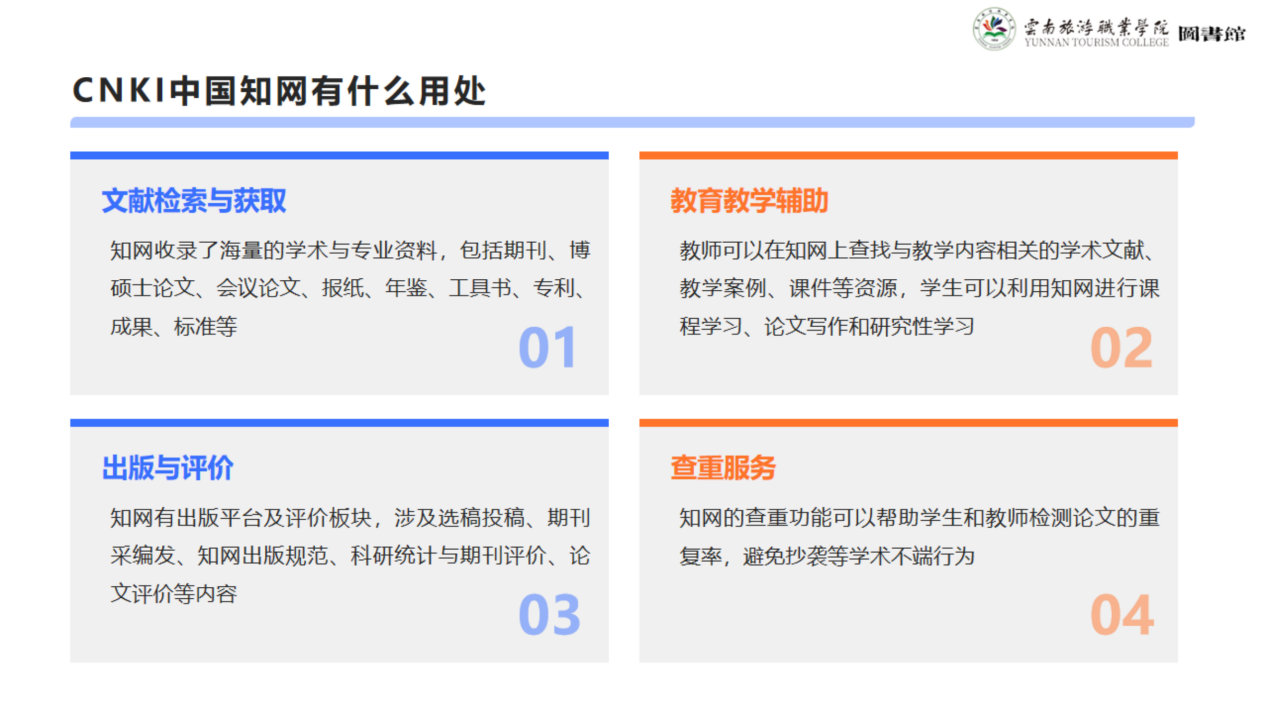 雲南旅游職業學院 YUNNAN TOURISM COLLEGE 圖書館

CNKI中国知网有什么用处

文献检索与获取

知网收录了海量的学术与专业资料，包括期刊、博硕士论文、会议论文、报纸、年鉴、工具书、专利、成果、标准等

01

教育教学辅助

教师可以在知网上查找与教学内容相关的学术文献、教学案例、课件等资源，学生可以利用知网进行课程学习、论文写作和研究性学习

02

出版与评价

知网有出版平台及评价板块，涉及选稿投稿、期刊采编发、知网出版规范、科研统计与期刊评价、论文评价等内容

03

查重服务

知网的查重功能可以帮助学生和教师检测论文的重复率，避免抄袭等学术不端行为

04